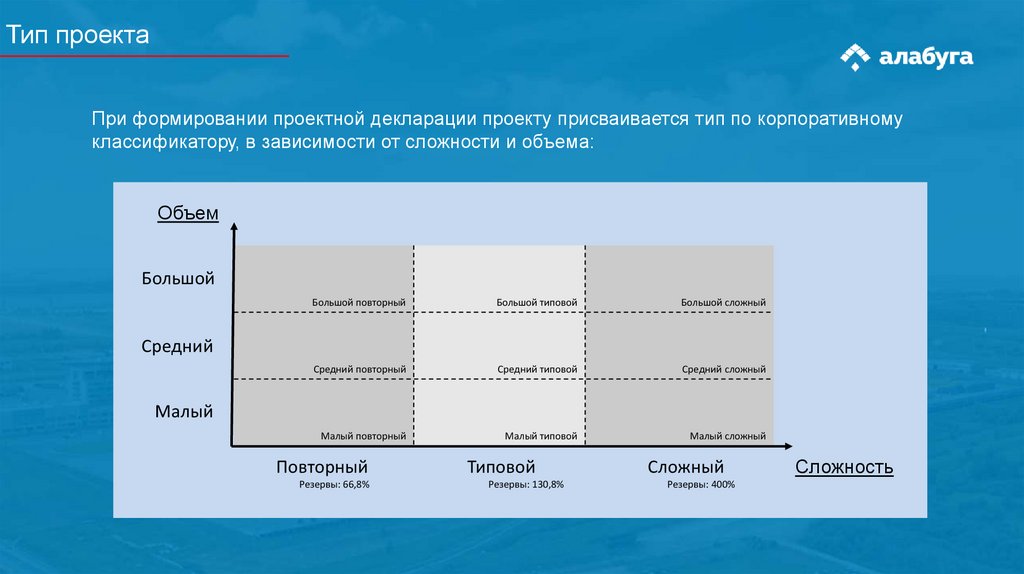 Тип проекта

алабуга

При формировании проектной декларации проекту присваивается тип по корпоративному классификатору, в зависимости от сложности и объема:

Объем

Большой

Средний

Малый

Большой повторный

Большой типовой

Большой сложный

Средний повторный

Средний типовой

Средний сложный

Малый повторный

Малый типовой

Малый сложный

Повторный
Резервы: 66,8%

Типовой
Резервы: 130,8%

Сложный
Резервы: 400%

Сложность